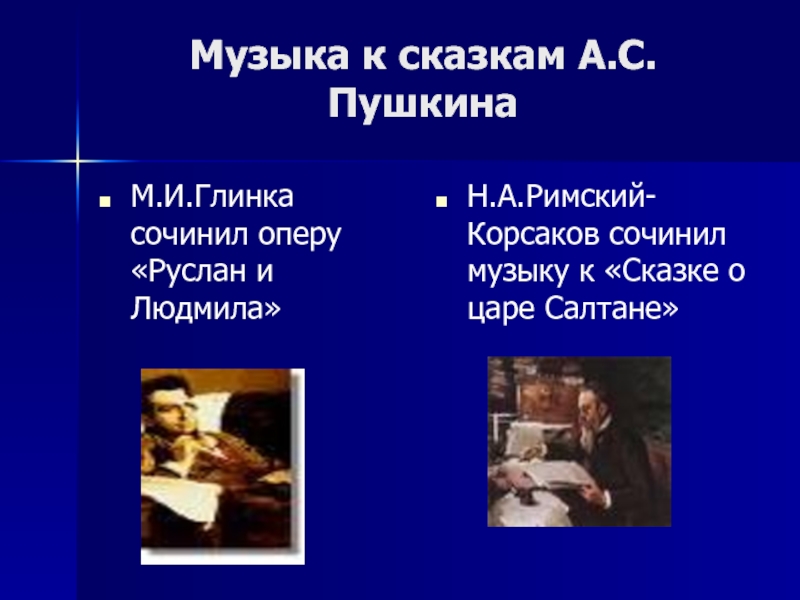 Музыка к сказкам А.С. Пушкина

М.И.Глинка сочинил оперу «Руслан и Людмила»

Н.А.Римский-Корсаков сочинил музыку к «Сказке о царе Салтане»